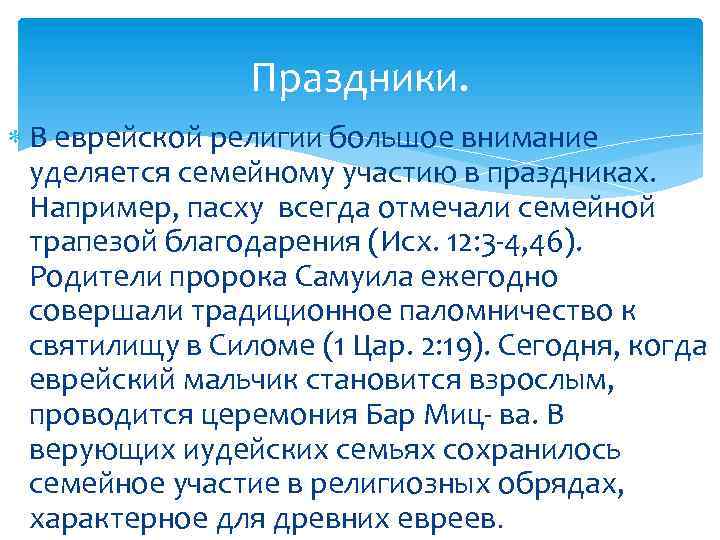 Праздники.

В еврейской религии большое внимание уделяется семейному участию в праздниках. Например, пасху всегда отмечали семейной трапезой благодарения (Исх. 12:3-4,46). Родители пророка Самуила ежегодно совершали традиционное паломничество к святилищу в Силоме (1 Цар. 2:19). Сегодня, когда еврейский мальчик становится взрослым, проводится церемония Бар Миц- ва. В верующих иудейских семьях сохранилось семейное участие в религиозных обрядах, характерное для древних евреев.